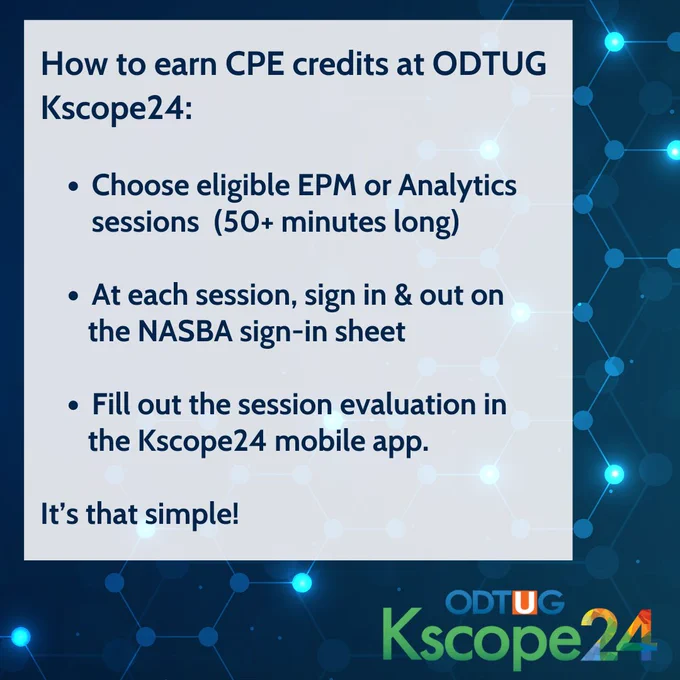 How to earn CPE credits at ODTUG Kscope24:

• Choose eligible EPM or Analytics sessions (50+ minutes long)

• At each session, sign in & out on the NASBA sign-in sheet

• Fill out the session evaluation in the Kscope24 mobile app.

It's that simple!

ODTUG
Kscope24